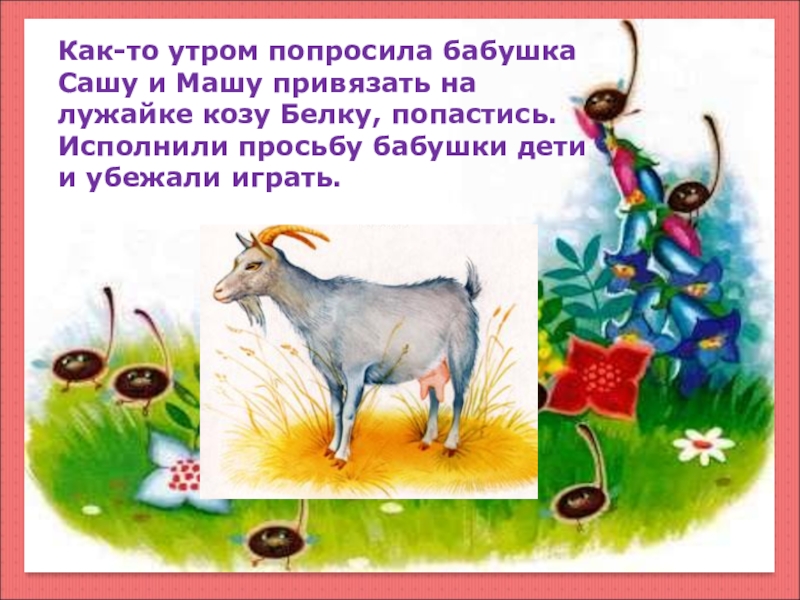 Как-то утром попросила бабушка Сашу и Машу привязать на лужайке козу Белку, попастись. Исполнили просьбу бабушки дети и убежали играть.